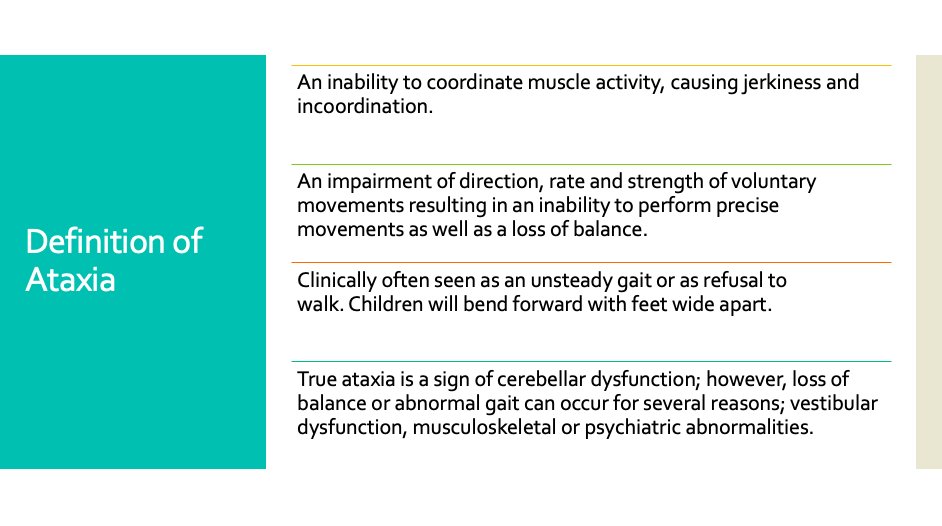 Definition of Ataxia

An inability to coordinate muscle activity, causing jerkiness and incoordination.

An impairment of direction, rate and strength of voluntary movements resulting in an inability to perform precise movements as well as a loss of balance.

Clinically often seen as an unsteady gait or as refusal to walk. Children will bend forward with feet wide apart.

True ataxia is a sign of cerebellar dysfunction; however, loss of balance or abnormal gait can occur for several reasons; vestibular dysfunction, musculoskeletal or psychiatric abnormalities.